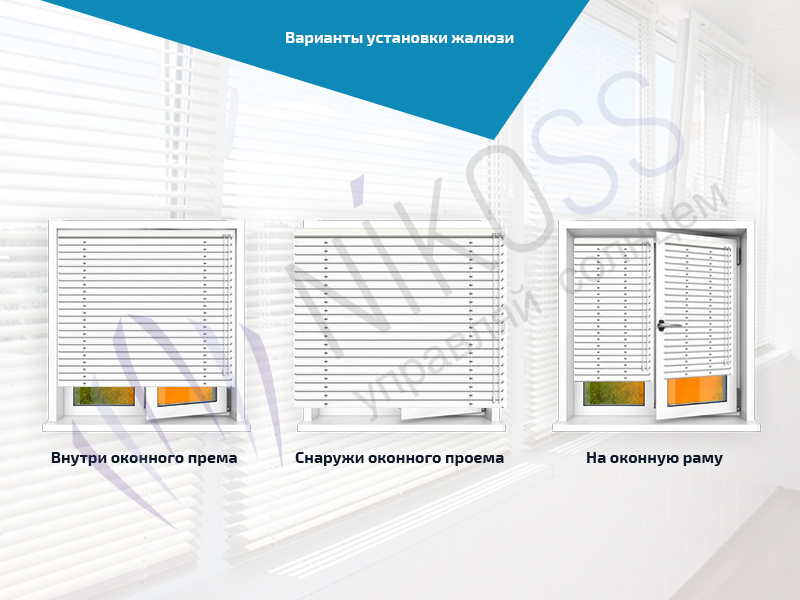 Варианты установки жалюзи

NIKOSS
управляй солнцем

Внутри оконного према

Снаружи оконного проема

На оконную раму